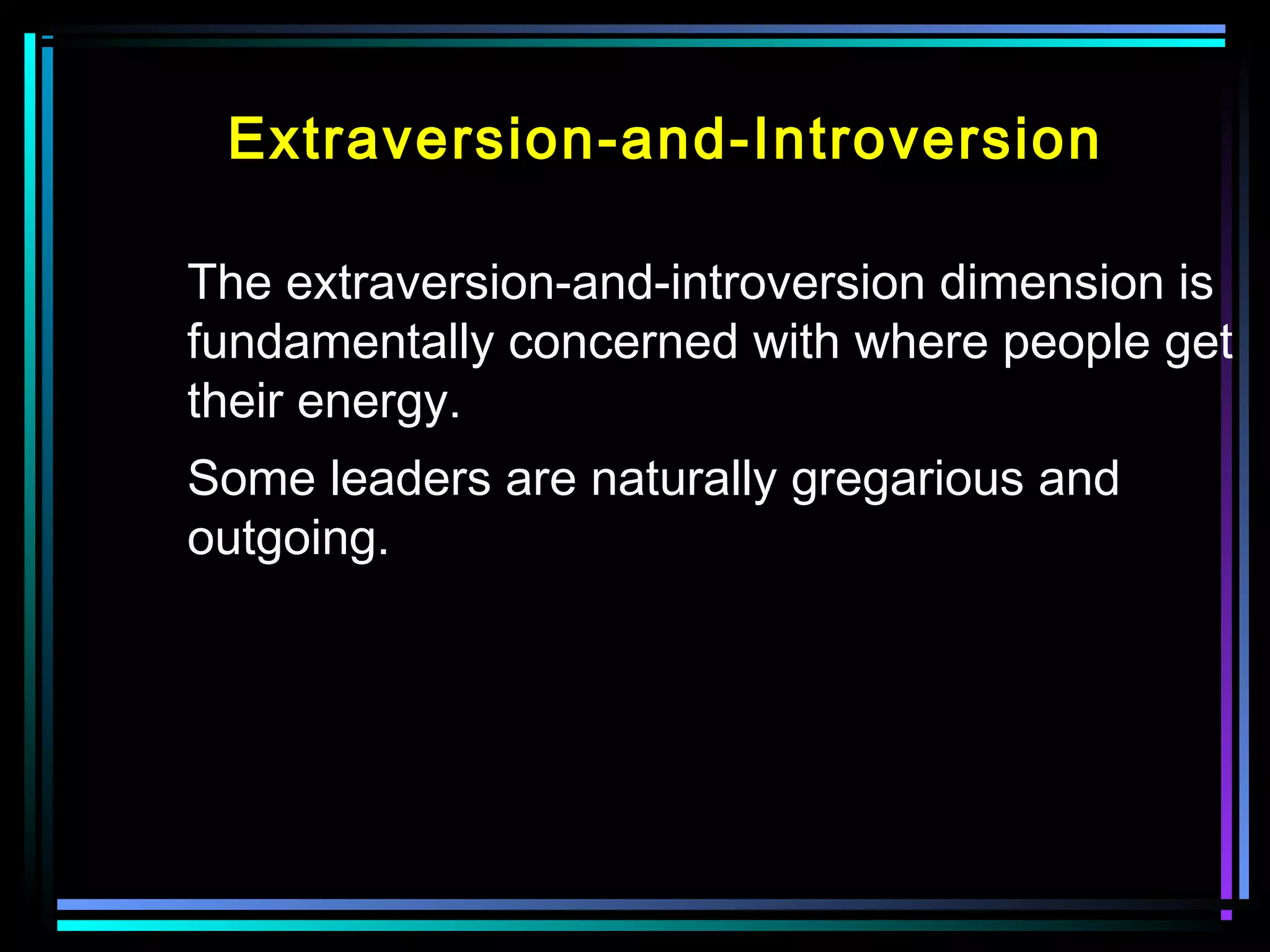 Extraversion-and-Introversion

The extraversion-and-introversion dimension is fundamentally concerned with where people get their energy.

Some leaders are naturally gregarious and outgoing.